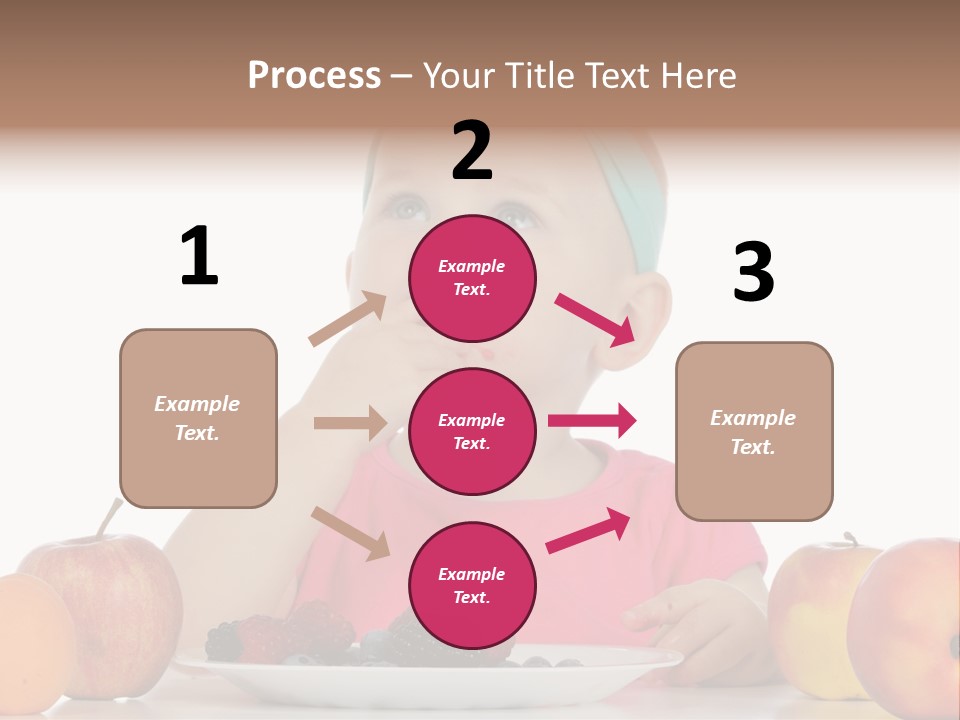 Process – Your Title Text Here

1

Example Text.

2

Example Text.

Example Text.

Example Text.

3

Example Text.